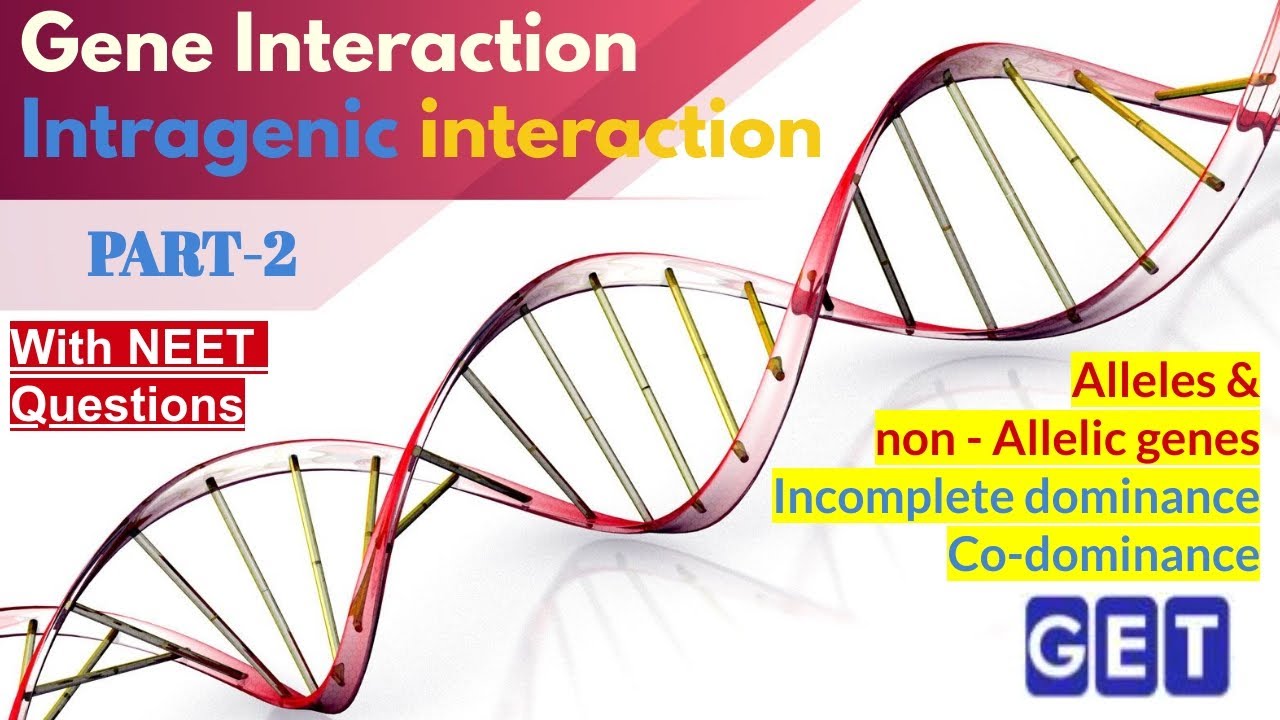 Gene Interaction
Intragenic interaction

PART-2

With NEET Questions

Alleles &
non - Allelic genes
Incomplete dominance
Co-dominance

GET